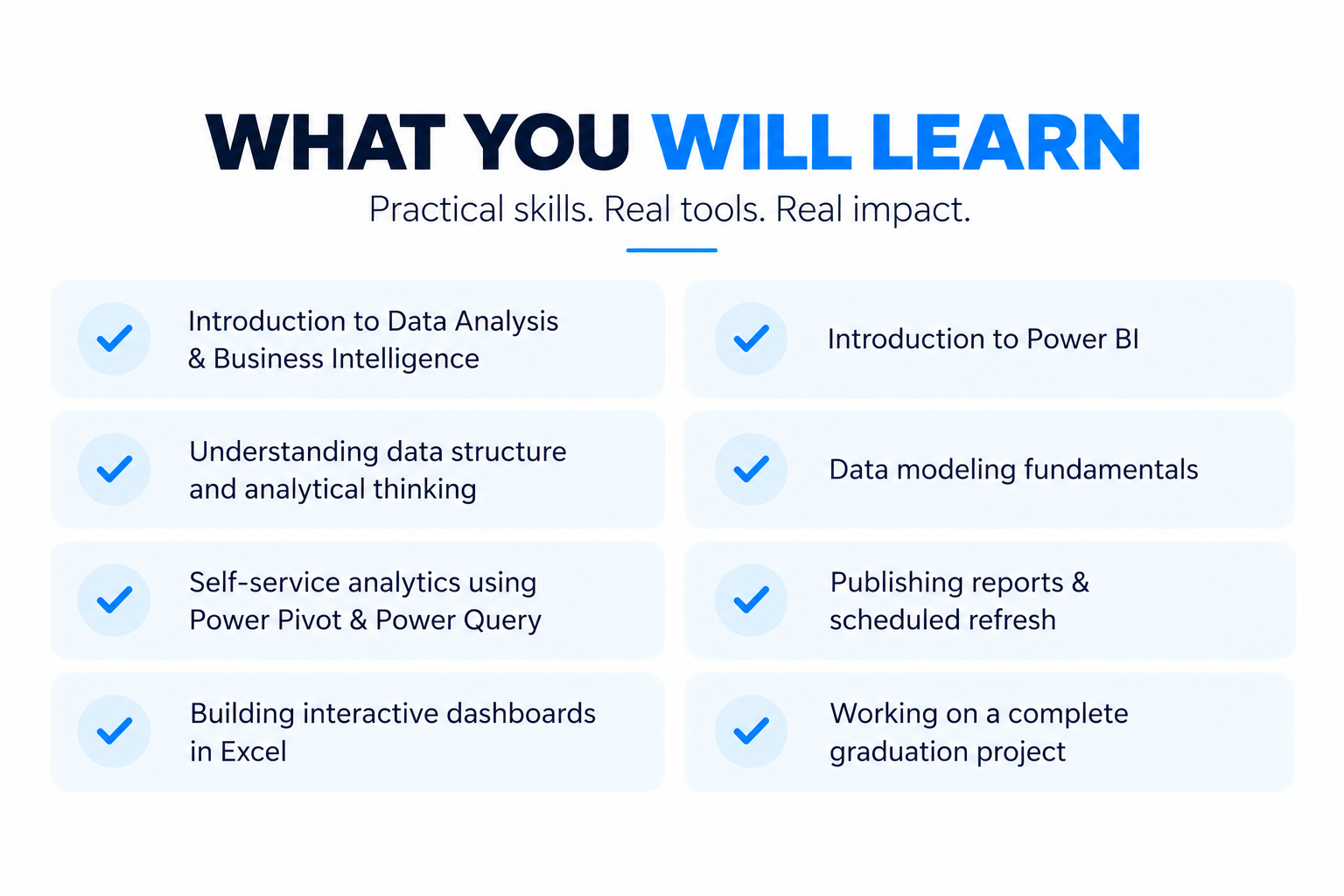 WHAT YOU WILL LEARN

Practical skills. Real tools. Real impact.

✓ Introduction to Data Analysis & Business Intelligence

✓ Understanding data structure and analytical thinking

✓ Self-service analytics using Power Pivot & Power Query

✓ Building interactive dashboards in Excel

✓ Introduction to Power BI

✓ Data modeling fundamentals

✓ Publishing reports & scheduled refresh

✓ Working on a complete graduation project